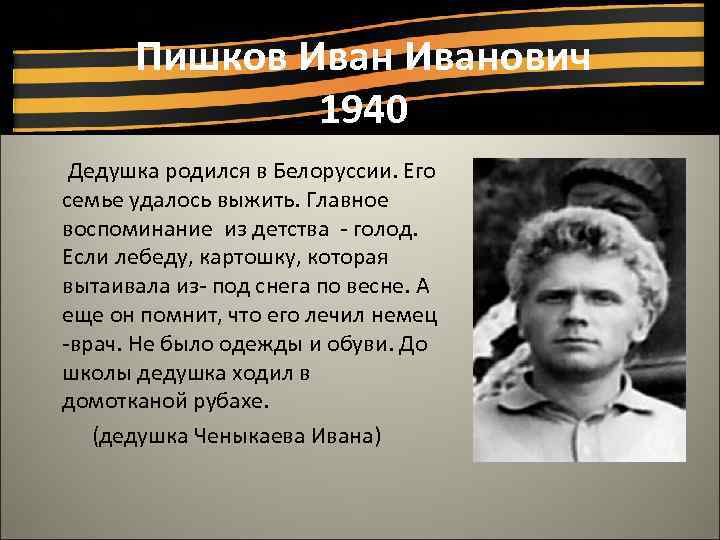 Пишков Иван Иванович
1940

Дедушка родился в Белоруссии. Его семье удалось выжить. Главное воспоминание из детства - голод. Если лебеду, картошку, которая вытаивала из- под снега по весне. А еще он помнит, что его лечил немец -врач. Не было одежды и обуви. До школы дедушка ходил в домотканой рубахе.

(дедушка Ченыкаева Ивана)